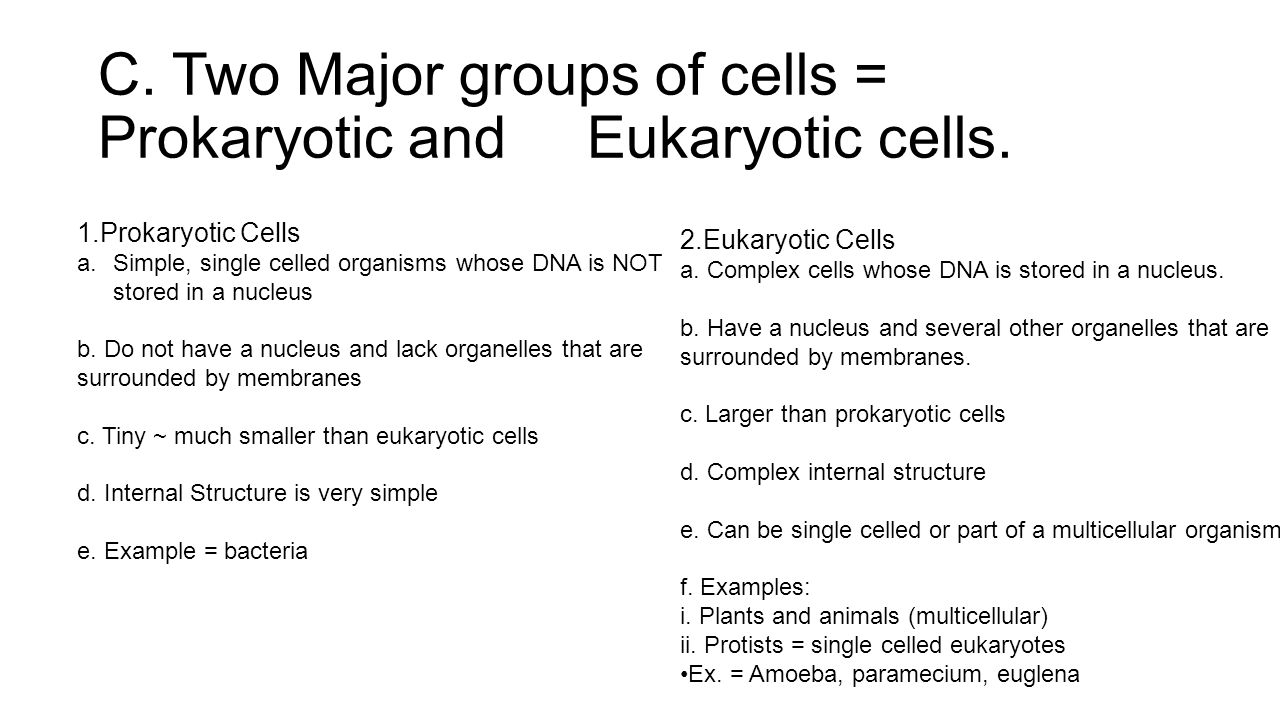 C. Two Major groups of cells = Prokaryotic and Eukaryotic cells.

1.Prokaryotic Cells
a. Simple, single celled organisms whose DNA is NOT stored in a nucleus

b. Do not have a nucleus and lack organelles that are surrounded by membranes

c. Tiny ~ much smaller than eukaryotic cells

d. Internal Structure is very simple

e. Example = bacteria

2.Eukaryotic Cells
a. Complex cells whose DNA is stored in a nucleus.

b. Have a nucleus and several other organelles that are surrounded by membranes.

c. Larger than prokaryotic cells

d. Complex internal structure

e. Can be single celled or part of a multicellular organism

f. Examples:
i. Plants and animals (multicellular)
ii. Protists = single celled eukaryotes
•Ex. = Amoeba, paramecium, euglena